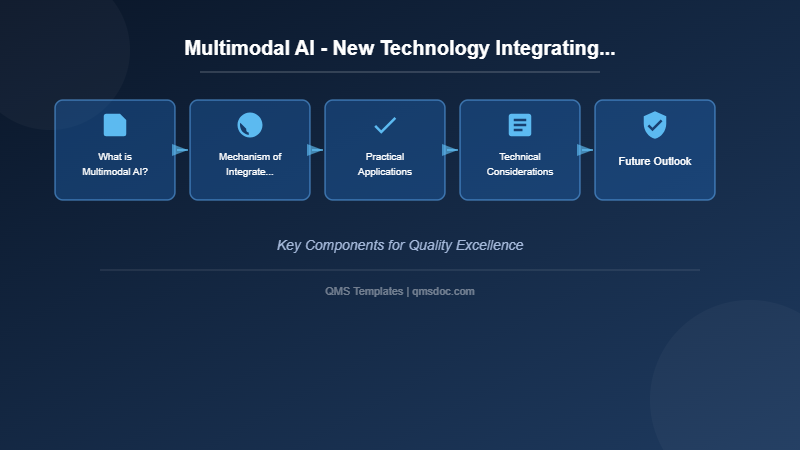 Multimodal AI - New Technology Integrating...

What is Multimodal AI?

Mechanism of Integrate...

Practical Applications

Technical Considerations

Future Outlook

Key Components for Quality Excellence

QMS Templates | qmsdoc.com